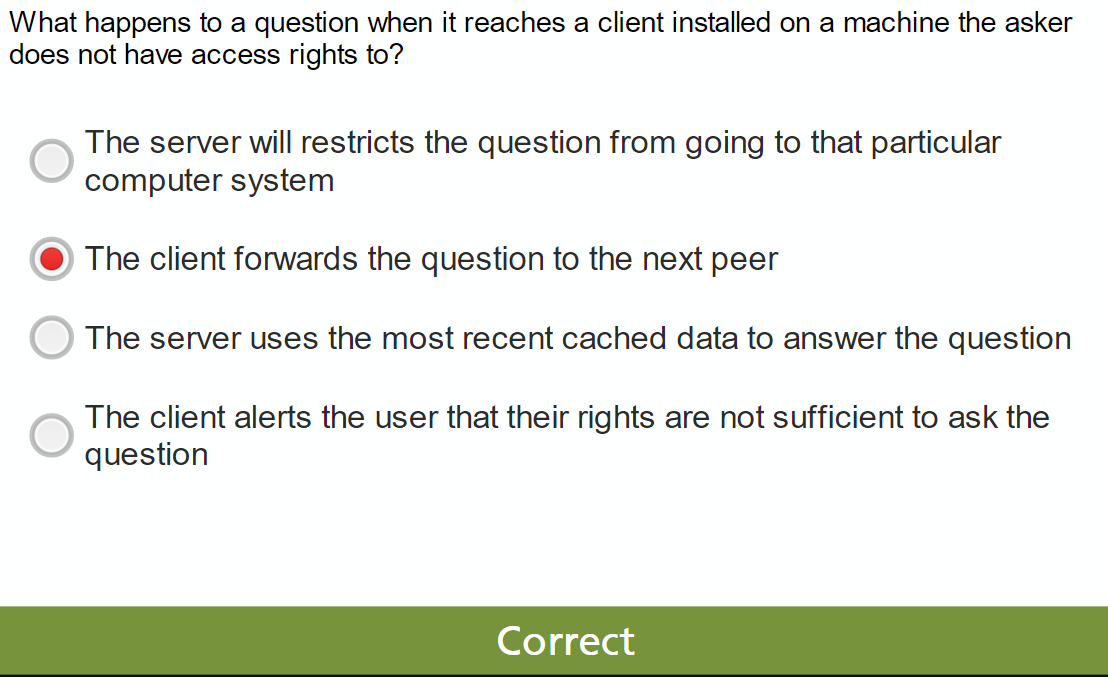 What happens to a question when it reaches a client installed on a machine the asker does not have access rights to?

The server will restricts the question from going to that particular computer system

The client forwards the question to the next peer

The server uses the most recent cached data to answer the question

The client alerts the user that their rights are not sufficient to ask the question

Correct